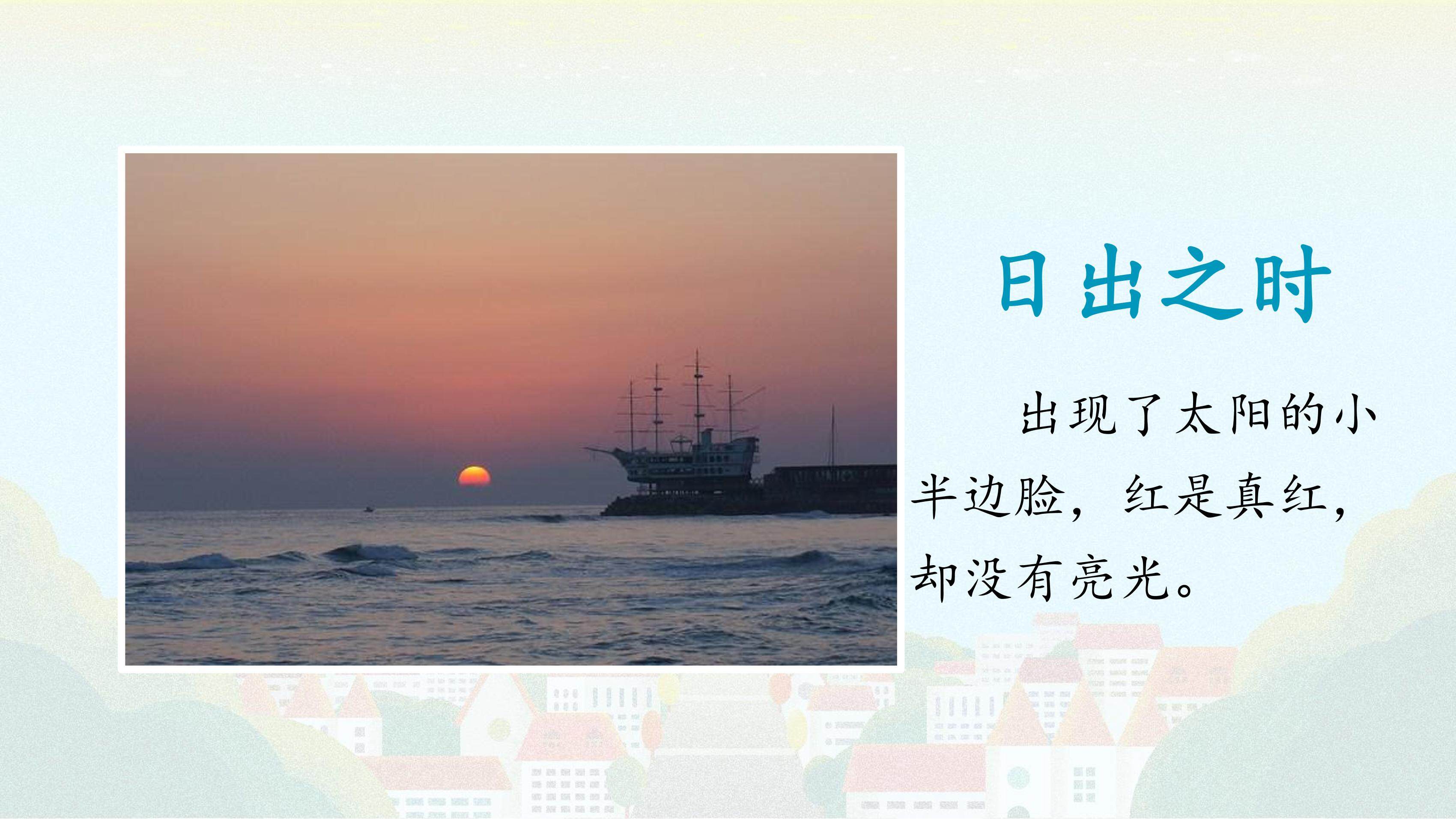 日出之时

出现了太阳的小半边脸，红是真红，却没有亮光。